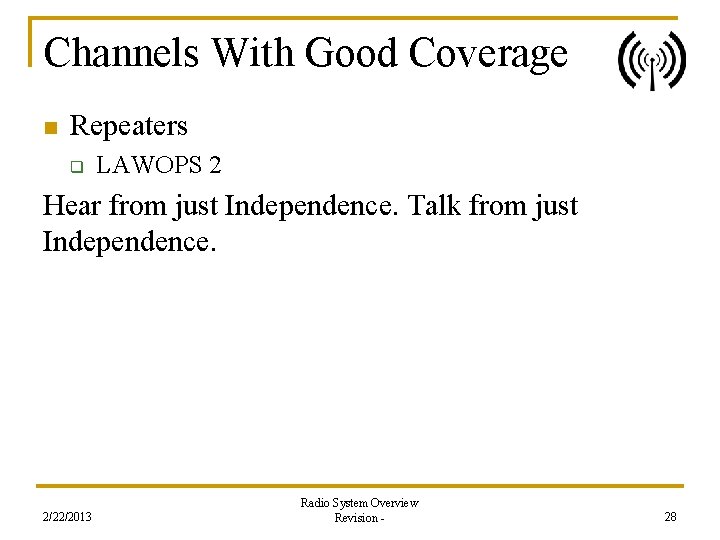 Channels With Good Coverage

Repeaters

LAWOPS 2

Hear from just Independence. Talk from just Independence.

2/22/2013

Radio System Overview
Revision -

28